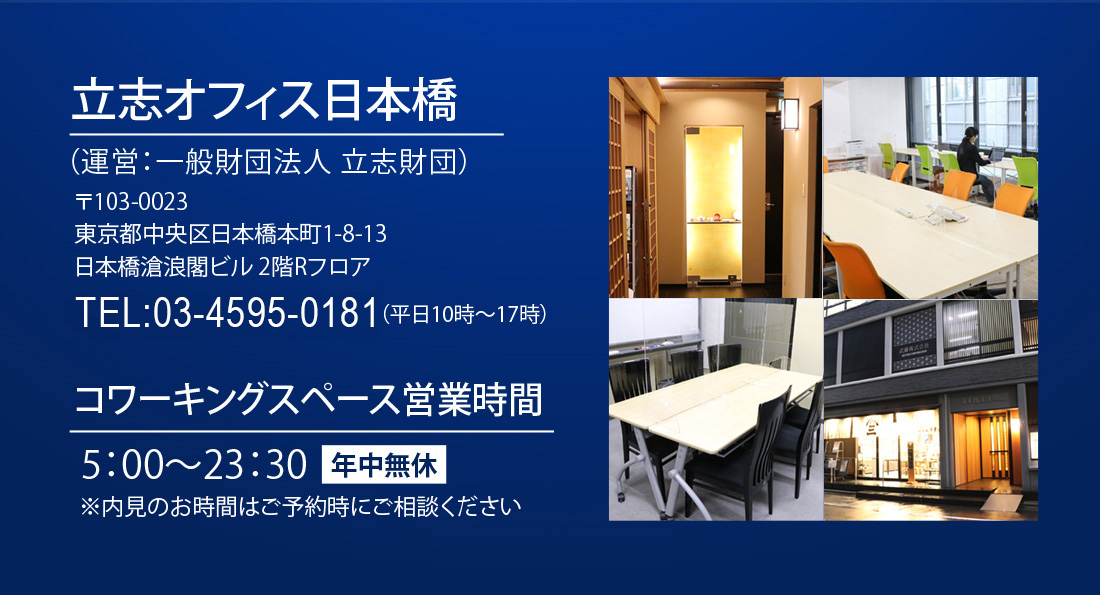 立志オフィス日本橋

（運営：一般財団法人 立志財団）

〒103-0023
東京都中央区日本橋本町1-8-13
日本橋滄浪閣ビル 2階Rフロア

TEL:03-4595-0181（平日10時～17時）

コワーキングスペース営業時間

5：00～23：30 年中無休

※内見のお時間はご予約時にご相談ください